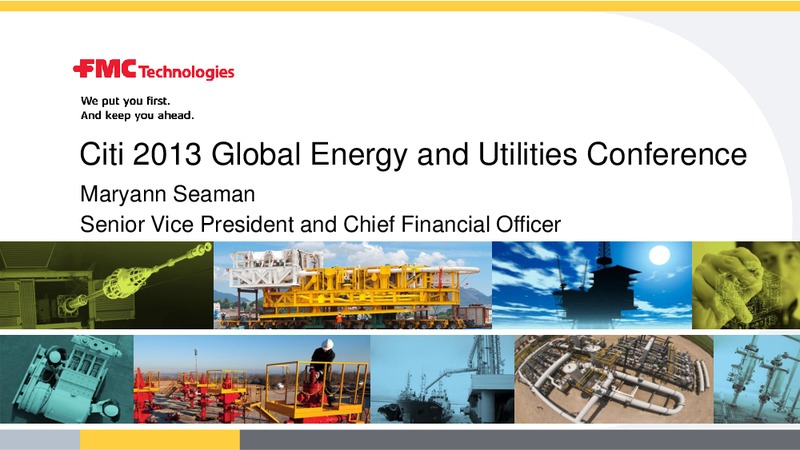 FMC Technologies

We put you first.
And keep you ahead.

Citi 2013 Global Energy and Utilities Conference

Maryann Seaman

Senior Vice President and Chief Financial Officer